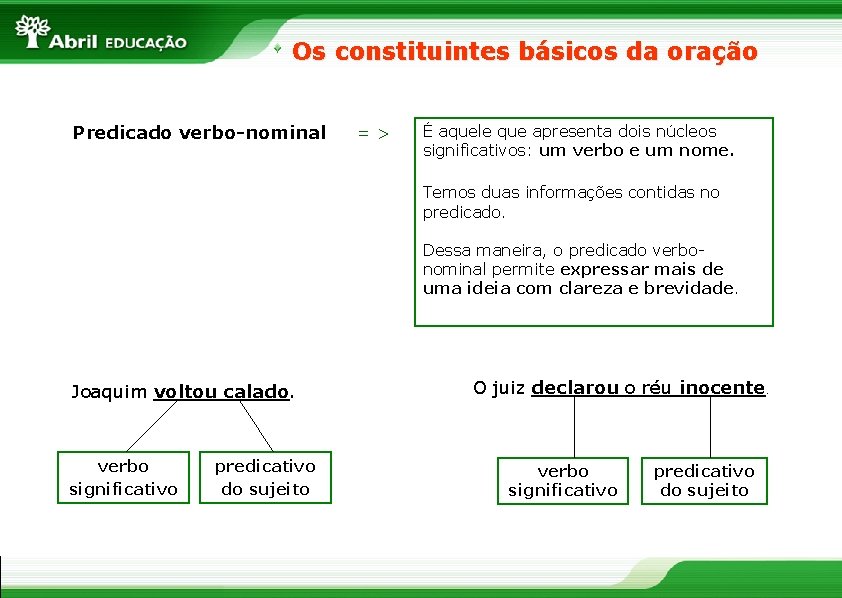 Abril EDUCAÇÃO

Os constituintes básicos da oração

Predicado verbo-nominal = >

É aquele que apresenta dois núcleos significativos: um verbo e um nome.

Temos duas informações contidas no predicado.

Dessa maneira, o predicado verbo-nominal permite expressar mais de uma ideia com clareza e brevidade.

Joaquim voltou calado.

verbo significativo

predicativo do sujeito

O juiz declarou o réu inocente.

verbo significativo

predicativo do sujeito